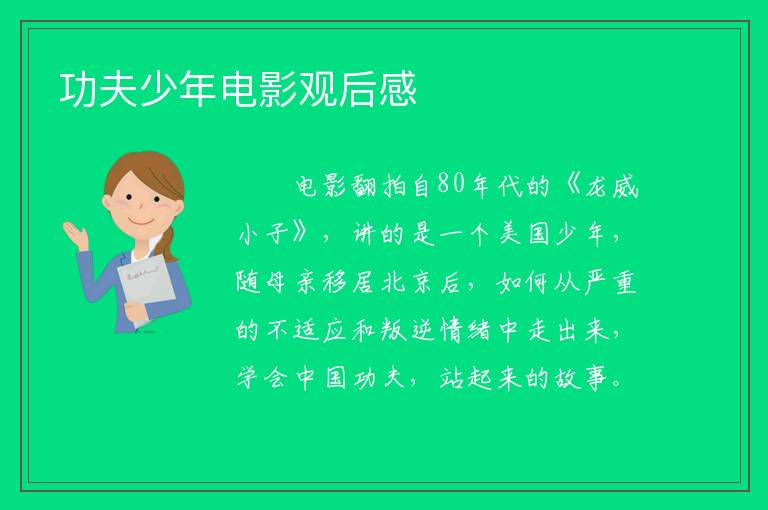 功夫少年电影观后感

电影翻拍自80年代的《龙威小子》，讲的是一个美国少年，随母亲移居北京后，如何从严重的不适应和叛逆情绪中走出来，学会中国功夫，站起来的故事。